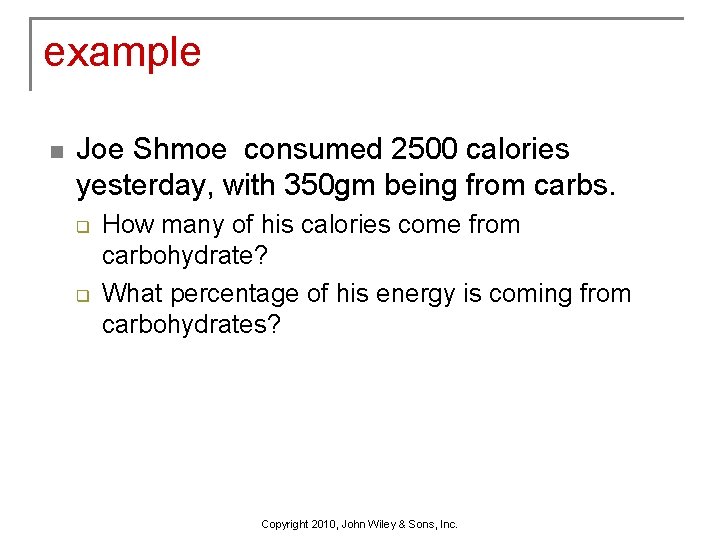 example

Joe Shmoe consumed 2500 calories yesterday, with 350gm being from carbs.

How many of his calories come from carbohydrate?

What percentage of his energy is coming from carbohydrates?

Copyright 2010, John Wiley & Sons, Inc.